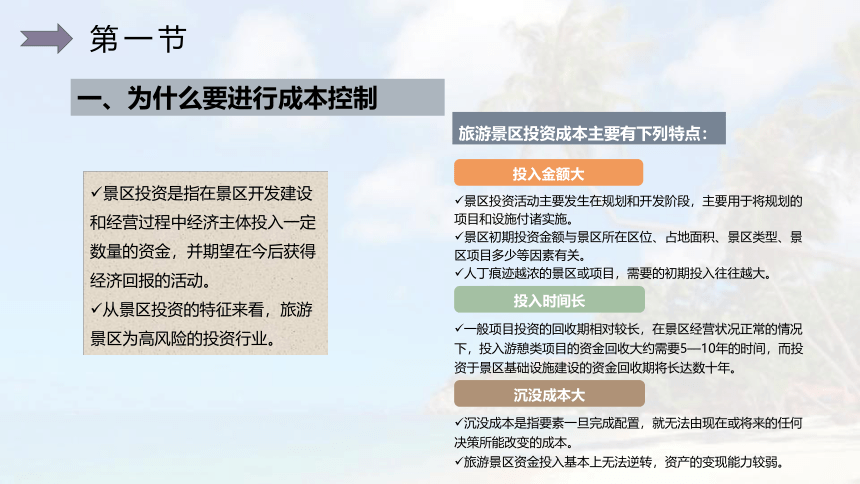 第一节

一、为什么要进行成本控制

✓景区投资是指在景区开发建设和经营过程中经济主体投入一定数量的资金，并期望在今后获得经济回报的活动。
✓从景区投资的特征来看，旅游景区为高风险的投资行业。

旅游景区投资成本主要有下列特点：

投入金额大

✓景区投资活动主要发生在规划和开发阶段，主要用于将规划的项目和设施付诸实施。
✓景区初期投资金额与景区所在区位、占地面积、景区类型、景区项目多少等因素有关。
✓人丁痕迹越浓的景区或项目，需要的初期投入往往越大。

投入时间长

✓一般项目投资的回收期相对较长，在景区经营状况正常的情况下，投入游憩类项目的资金回收大约需要5—10年的时间，而投资于景区基础设施建设的资金回收期将长达数十年。

沉没成本大

✓沉没成本是指要素一旦完成配置，就无法由现在或将来的任何决策所能改变的成本。
✓旅游景区资金投入基本上无法逆转，资产的变现能力较弱。